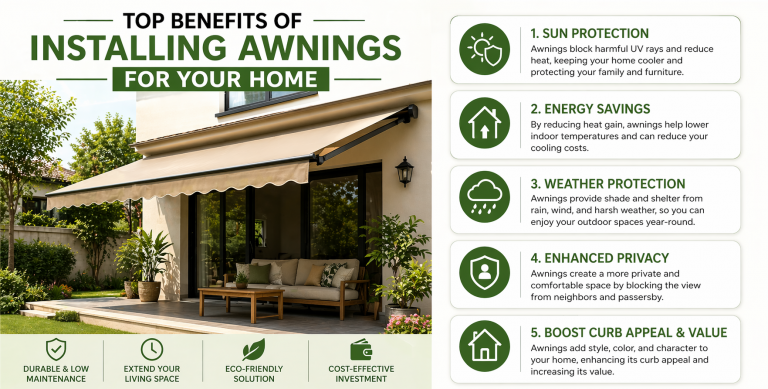 TOP BENEFITS OF
INSTALLING AWNINGS
FOR YOUR HOME

DURABLE & LOW MAINTENANCE

EXTEND YOUR LIVING SPACE

ECO-FRIENDLY SOLUTION

COST-EFFECTIVE INVESTMENT

1. SUN PROTECTION
Awnings block harmful UV rays and reduce heat, keeping your home cooler and protecting your family and furniture.

2. ENERGY SAVINGS
By reducing heat gain, awnings help lower indoor temperatures and can reduce your cooling costs.

3. WEATHER PROTECTION
Awnings provide shade and shelter from rain, wind, and harsh weather, so you can enjoy your outdoor spaces year-round.

4. ENHANCED PRIVACY
Awnings create a more private and comfortable space by blocking the view from neighbors and passersby.

5. BOOST CURB APPEAL & VALUE
Awnings add style, color, and character to your home, enhancing its curb appeal and increasing its value.